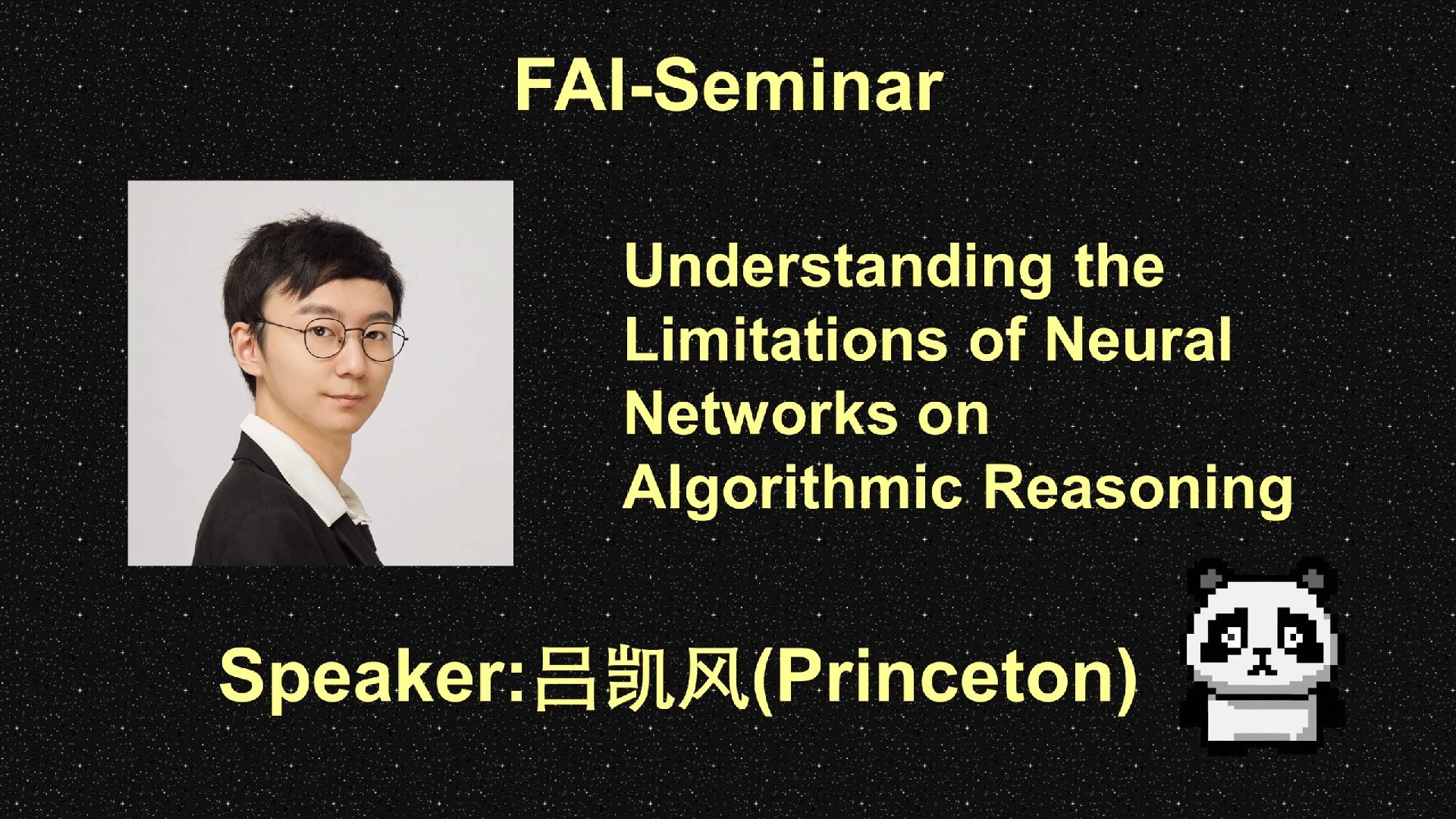 FAI-Seminar

Understanding the Limitations of Neural Networks on Algorithmic Reasoning

Speaker:吕凯风(Princeton)